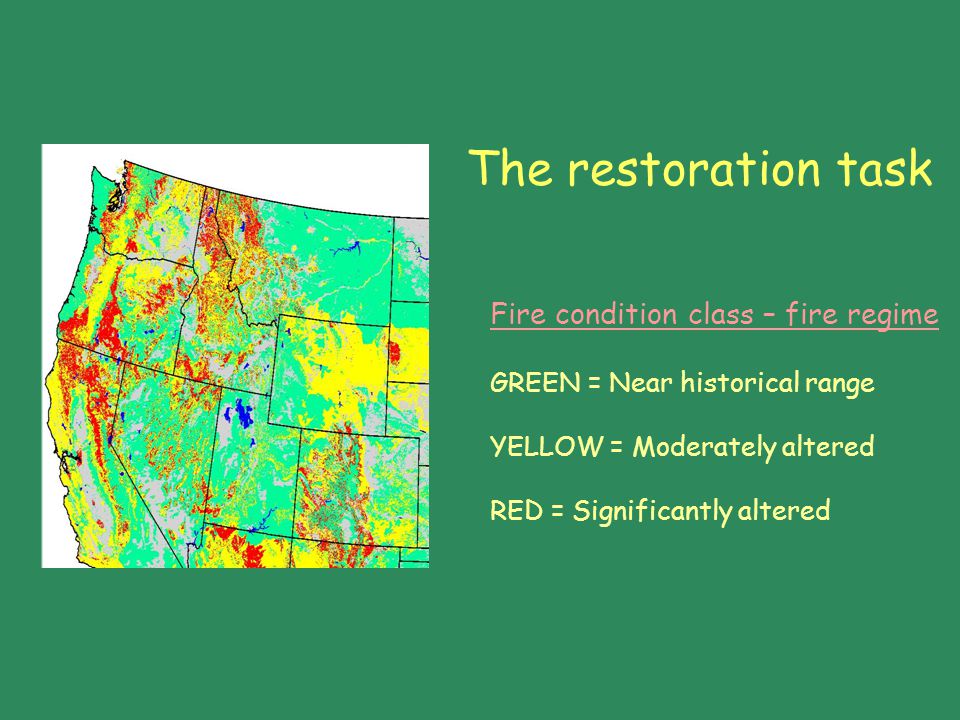 The restoration task

Fire condition class – fire regime

GREEN = Near historical range

YELLOW = Moderately altered

RED = Significantly altered